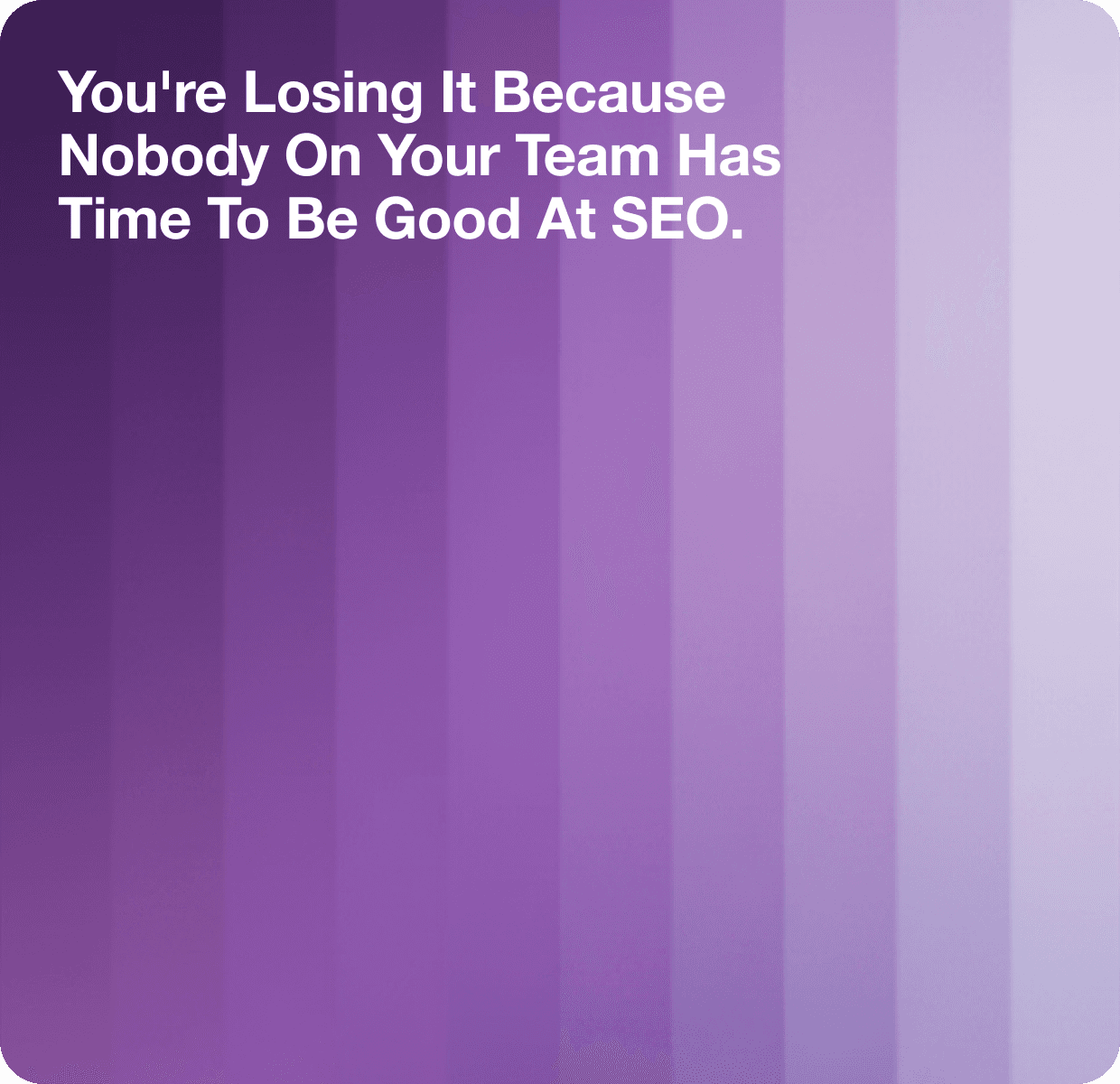 You're Losing It Because Nobody On Your Team Has Time To Be Good At SEO.